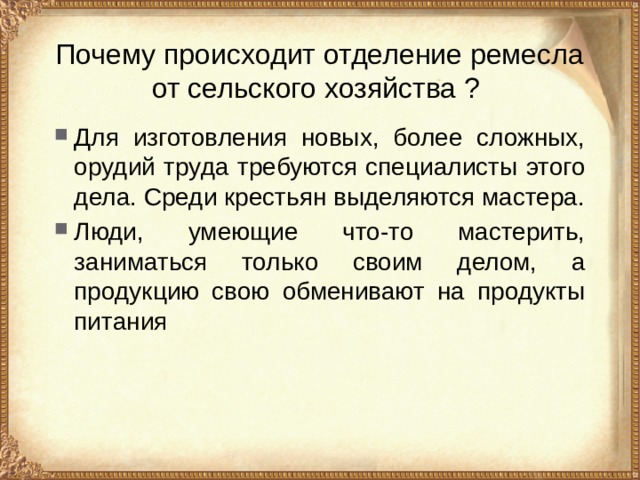 Почему происходит отделение ремесла от сельского хозяйства ?

Для изготовления новых, более сложных, орудий труда требуются специалисты этого дела. Среди крестьян выделяются мастера.

Люди, умеющие что-то мастерить, заниматься только своим делом, а продукцию свою обменивают на продукты питания